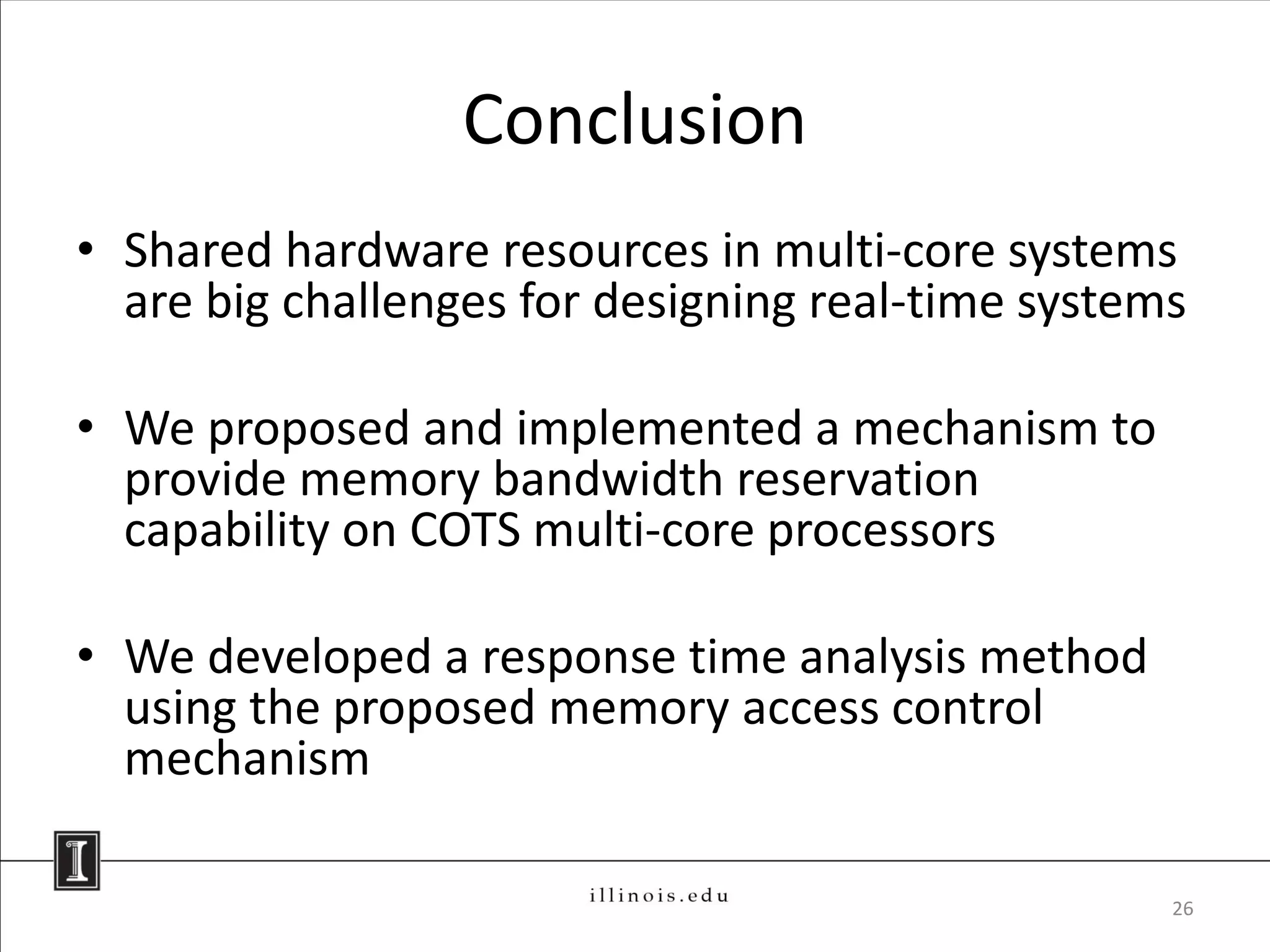 Conclusion

• Shared hardware resources in multi-core systems are big challenges for designing real-time systems

• We proposed and implemented a mechanism to provide memory bandwidth reservation capability on COTS multi-core processors

• We developed a response time analysis method using the proposed memory access control mechanism

illinois.edu

26